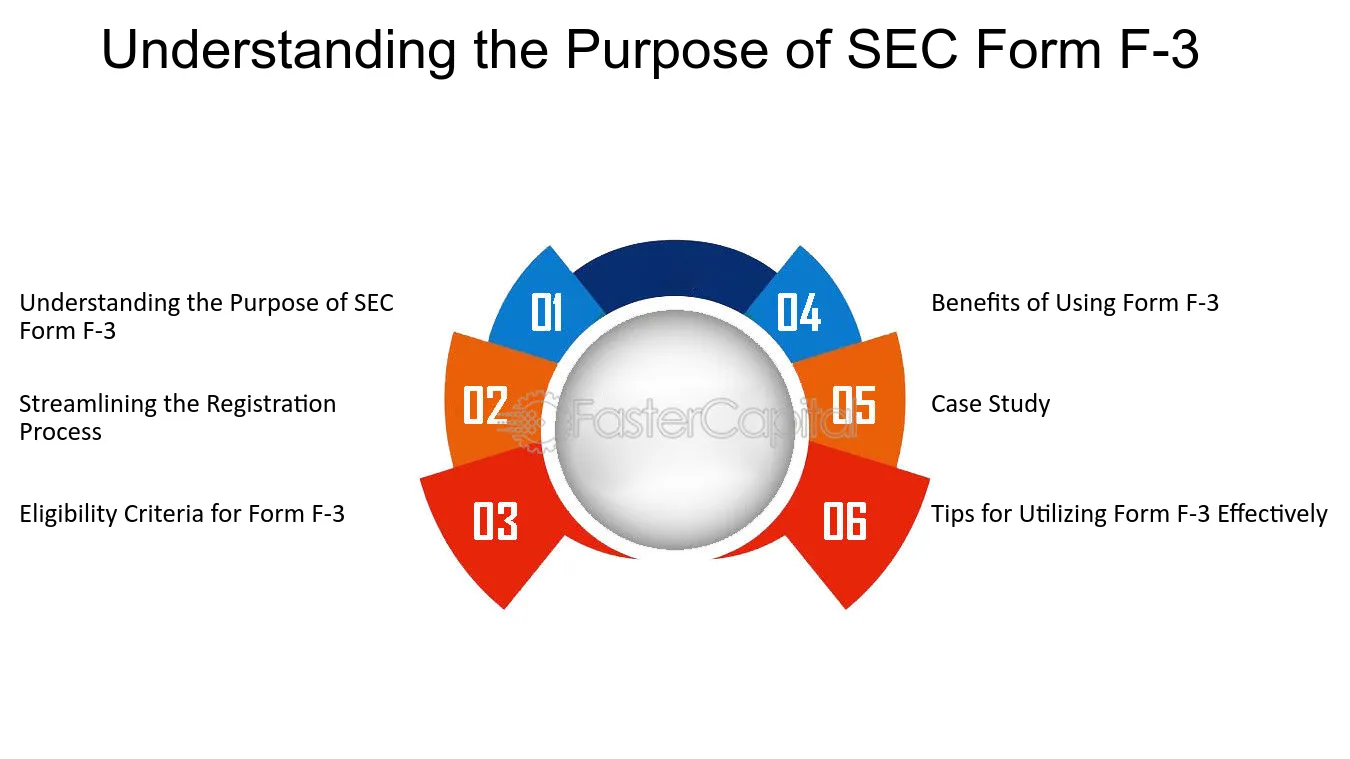 Understanding the Purpose of SEC Form F-3

Understanding the Purpose of SEC Form F-3

Streamlining the Registration Process

Eligibility Criteria for Form F-3

01

02

03

04

05

06

Benefits of Using Form F-3

Case Study

Tips for Utilizing Form F-3 Effectively

FasterCapital